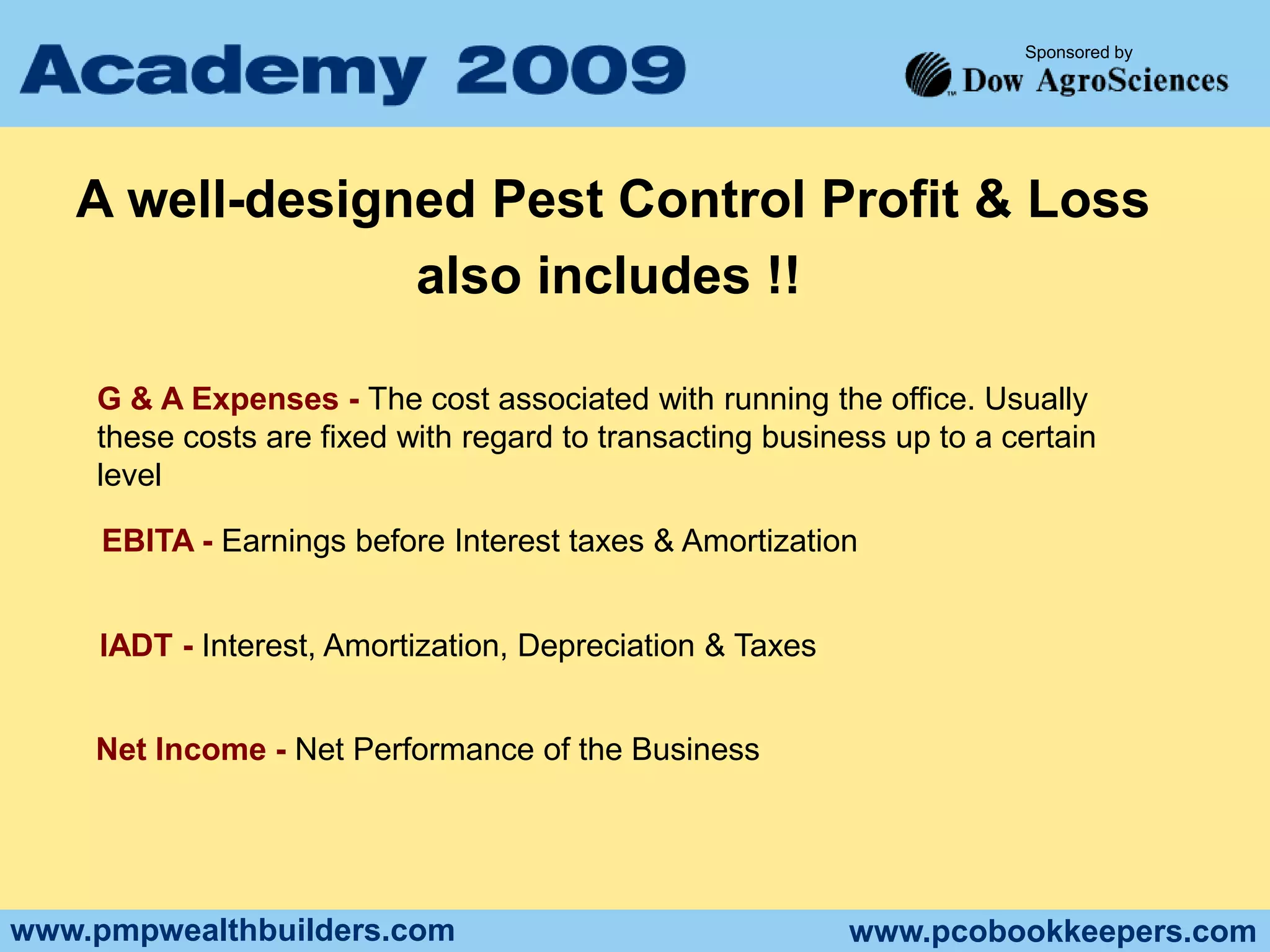 Academy 2009

Sponsored by
Dow AgroSciences

A well-designed Pest Control Profit & Loss also includes !!

G & A Expenses - The cost associated with running the office. Usually these costs are fixed with regard to transacting business up to a certain level

EBITA - Earnings before Interest taxes & Amortization

IADT - Interest, Amortization, Depreciation & Taxes

Net Income - Net Performance of the Business

www.pmpwealthbuilders.com

www.pcobookkeepers.com